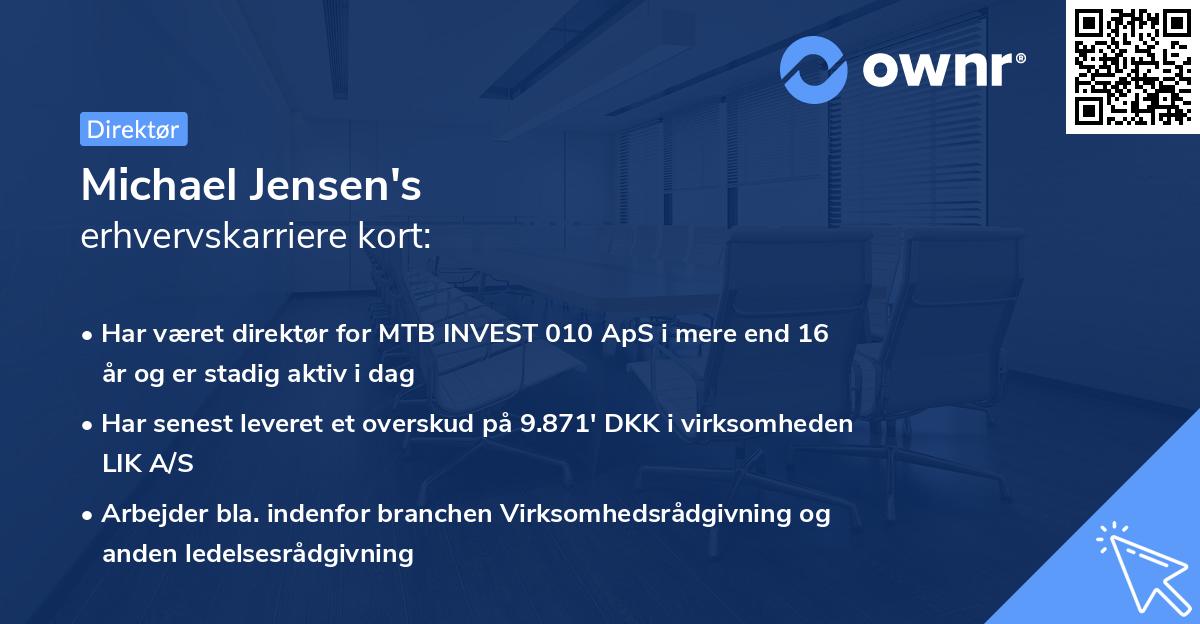 ownr®

Direktør

Michael Jensen's
erhvervskarriere kort:

• Har været direktør for MTB INVEST 010 ApS i mere end 16 år og er stadig aktiv i dag

• Har senest leveret et overskud på 9.871' DKK i virksomheden LIK A/S

• Arbejder bla. indenfor branchen Virksomhedsrådgivning og anden ledelsesrådgivning